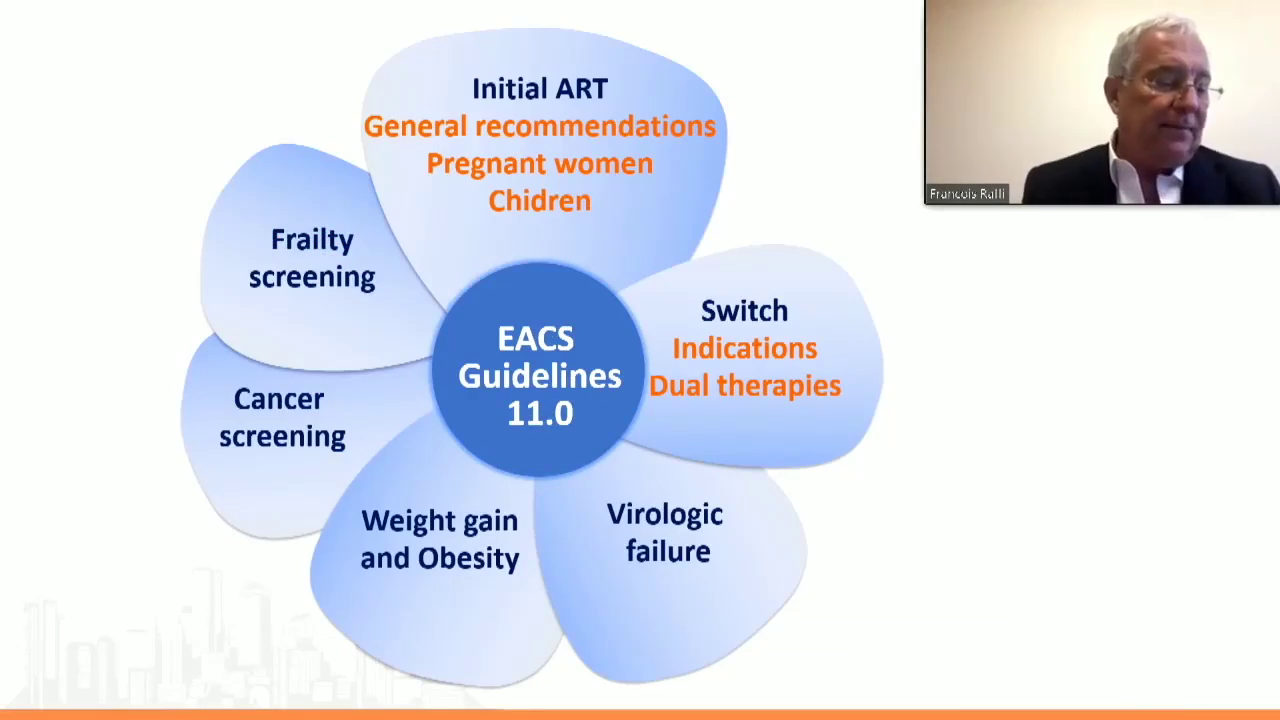 Initial ART
General recommendations
Pregnant women
Chidren

Frailty screening

EACS Guidelines 11.0

Switch
Indications
Dual therapies

Cancer screening

Weight gain and Obesity

Virologic failure

Francois Raffi